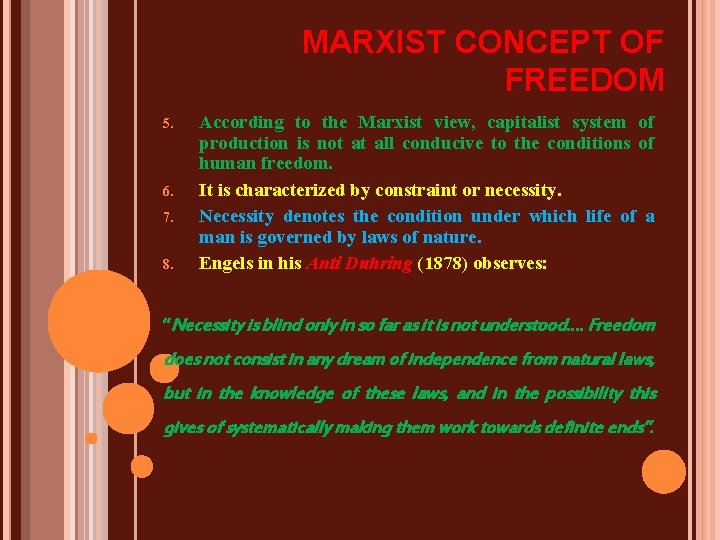 MARXIST CONCEPT OF FREEDOM

5. According to the Marxist view, capitalist system of production is not at all conducive to the conditions of human freedom.

6. It is characterized by constraint or necessity.

7. Necessity denotes the condition under which life of a man is governed by laws of nature.

8. Engels in his Anti Duhring (1878) observes:

"Necessity is blind only in so far as it is not understood.... Freedom does not consist in any dream of independence from natural laws, but in the knowledge of these laws, and in the possibility this gives of systematically making them work towards definite ends".